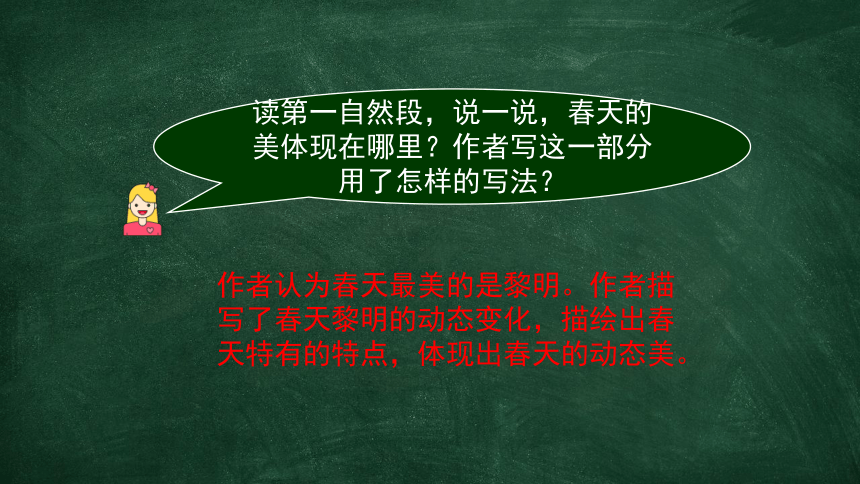 读第一自然段，说一说，春天的美体现在哪里？作者写这一部分用了怎样的写法？

作者认为春天最美的是黎明。作者描写了春天黎明的动态变化，描绘出春天特有的特点，体现出春天的动态美。